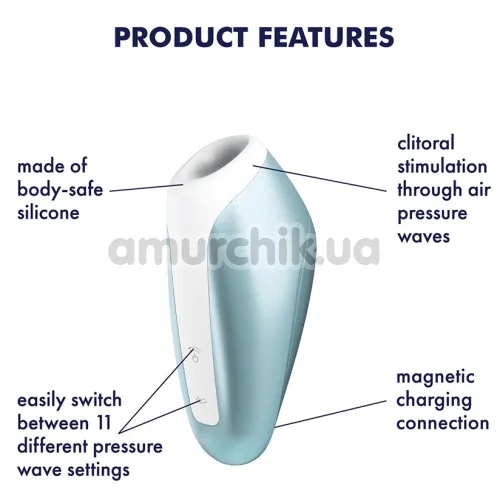 PRODUCT FEATURES

made of body-safe silicone

clitoral stimulation through air pressure waves

amurchik.ua

easily switch between 11 different pressure wave settings

magnetic charging connection